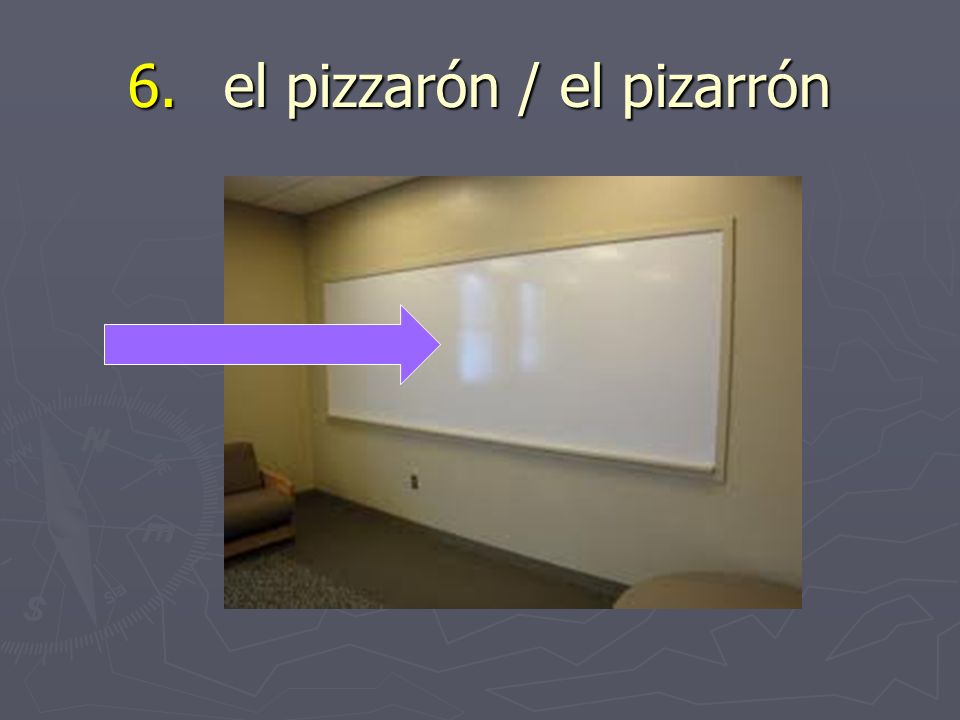 6. el pizzarón / el pizarrón